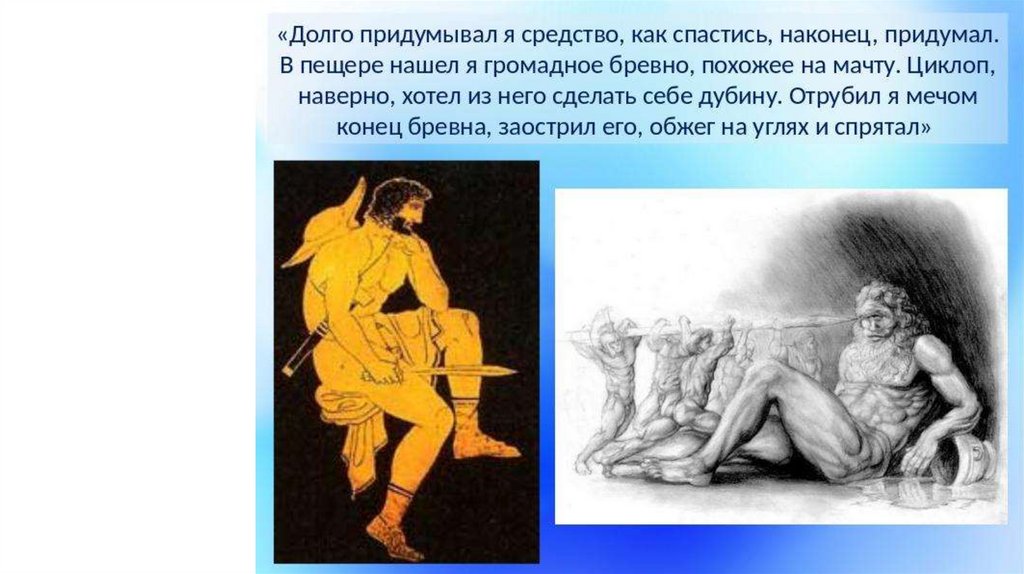 «Долго придумывал я средство, как спастись, наконец, придумал. В пещере нашел я громадное бревно, похожее на мачту. Циклоп, наверно, хотел из него сделать себе дубину. Отрубил я мечом конец бревна, заострил его, обжег на углях и спрятал»